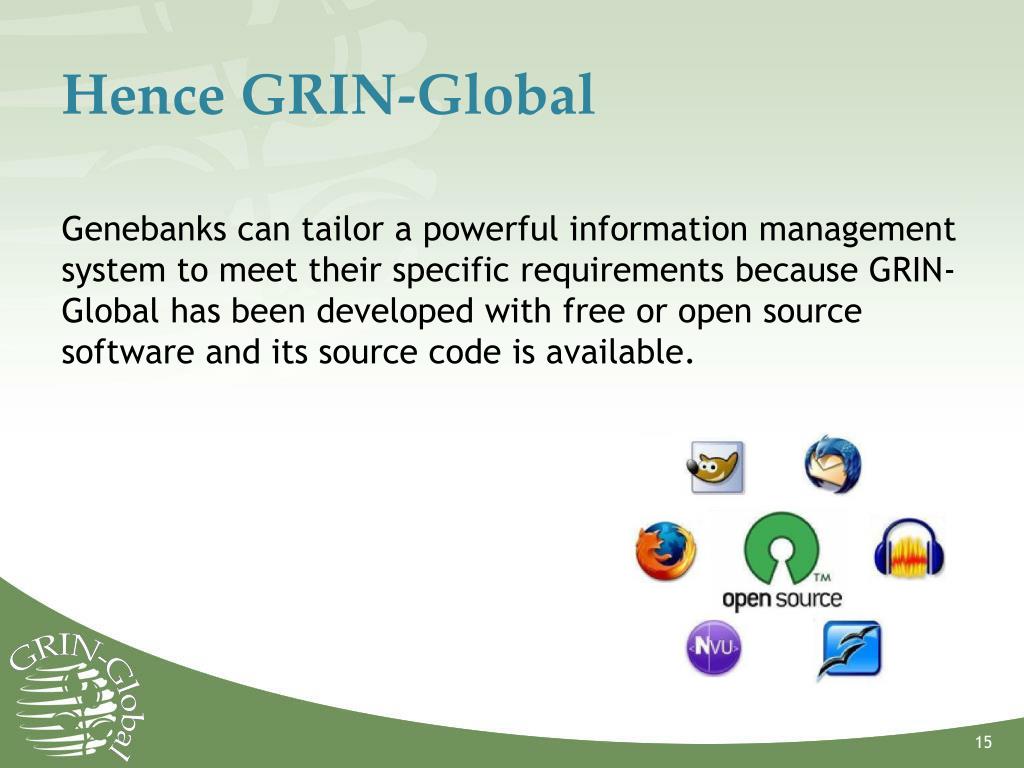 Hence GRIN-Global

Genebanks can tailor a powerful information management system to meet their specific requirements because GRIN-Global has been developed with free or open source software and its source code is available.

TM
open source

NVU

GRIN-Global

15